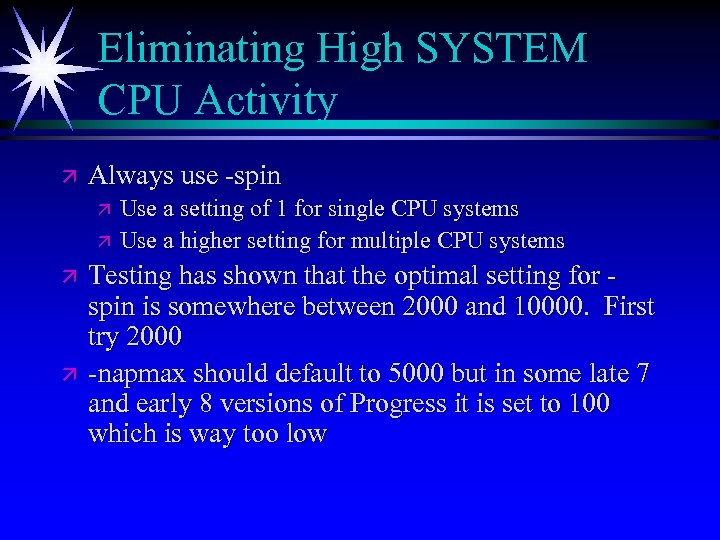 Eliminating High SYSTEM CPU Activity

Always use -spin

Use a setting of 1 for single CPU systems

Use a higher setting for multiple CPU systems

Testing has shown that the optimal setting for -spin is somewhere between 2000 and 10000. First try 2000

-napmax should default to 5000 but in some late 7 and early 8 versions of Progress it is set to 100 which is way too low